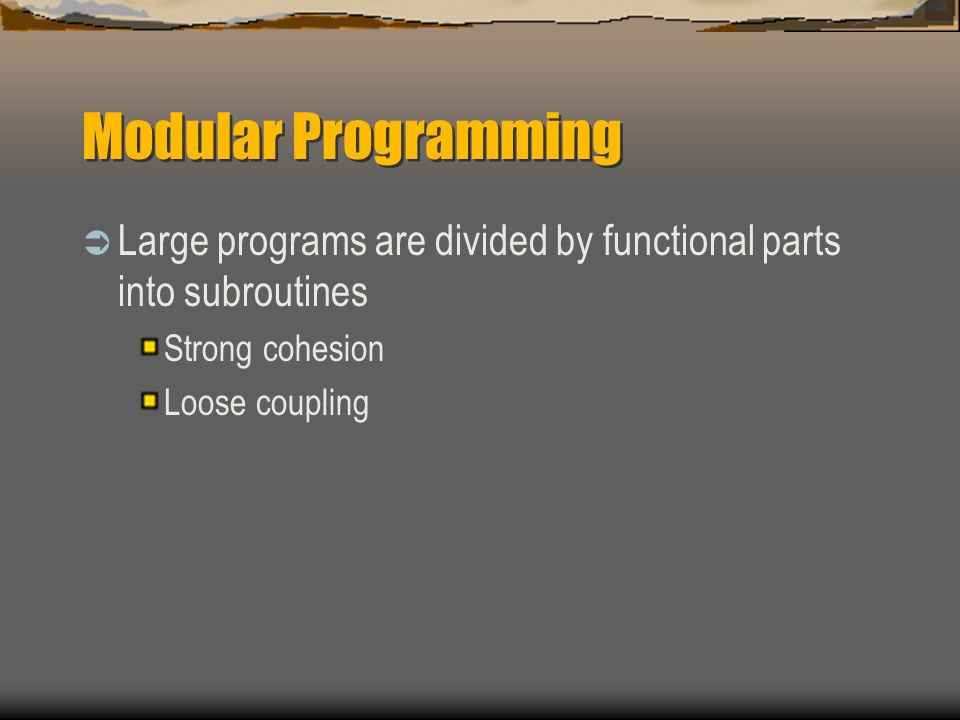 Modular Programming

Large programs are divided by functional parts into subroutines

Strong cohesion

Loose coupling